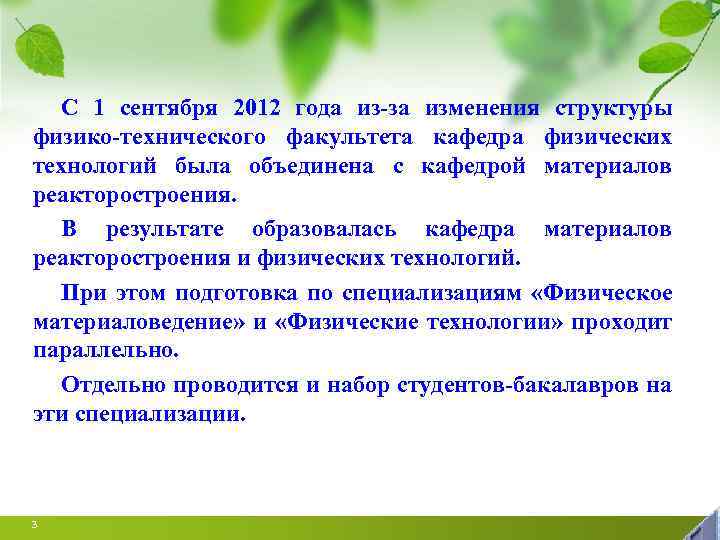 С 1 сентября 2012 года из-за изменения структуры физико-технического факультета кафедра физических технологий была объединена с кафедрой материалов реакторостроения.

В результате образовалась кафедра материалов реакторостроения и физических технологий.

При этом подготовка по специализациям «Физическое материаловедение» и «Физические технологии» проходит параллельно.

Отдельно проводится и набор студентов-бакалавров на эти специализации.

3